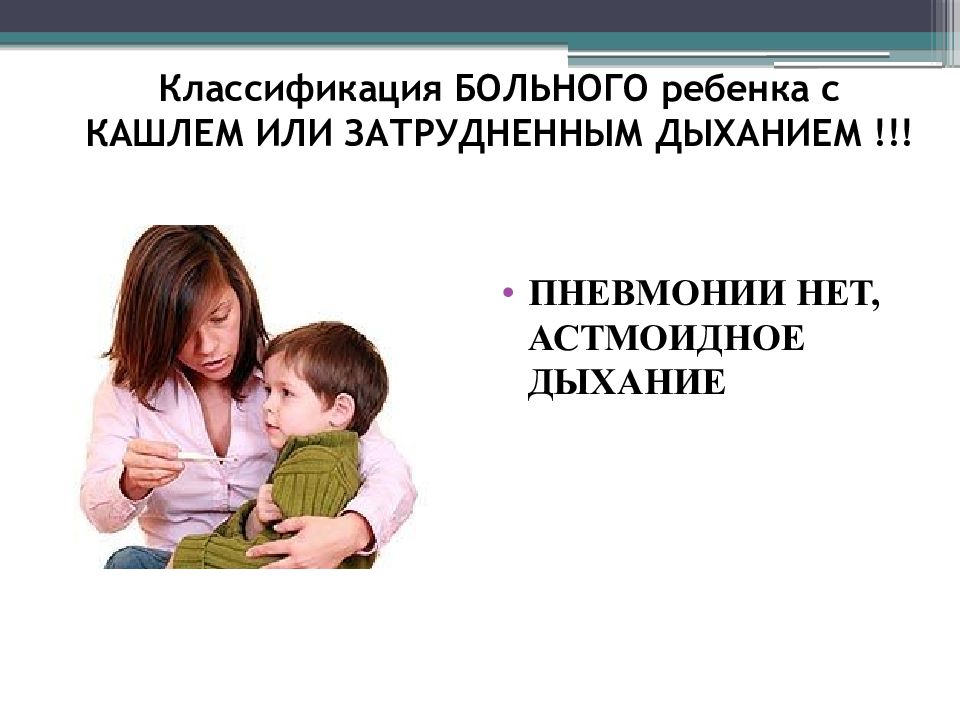 Классификация БОЛЬНОГО ребенка с КАШЛЕМ ИЛИ ЗАТРУДНЕННЫМ ДЫХАНИЕМ !!!

• ПНЕВМОНИИ НЕТ, АСТМОИДНОЕ ДЫХАНИЕ